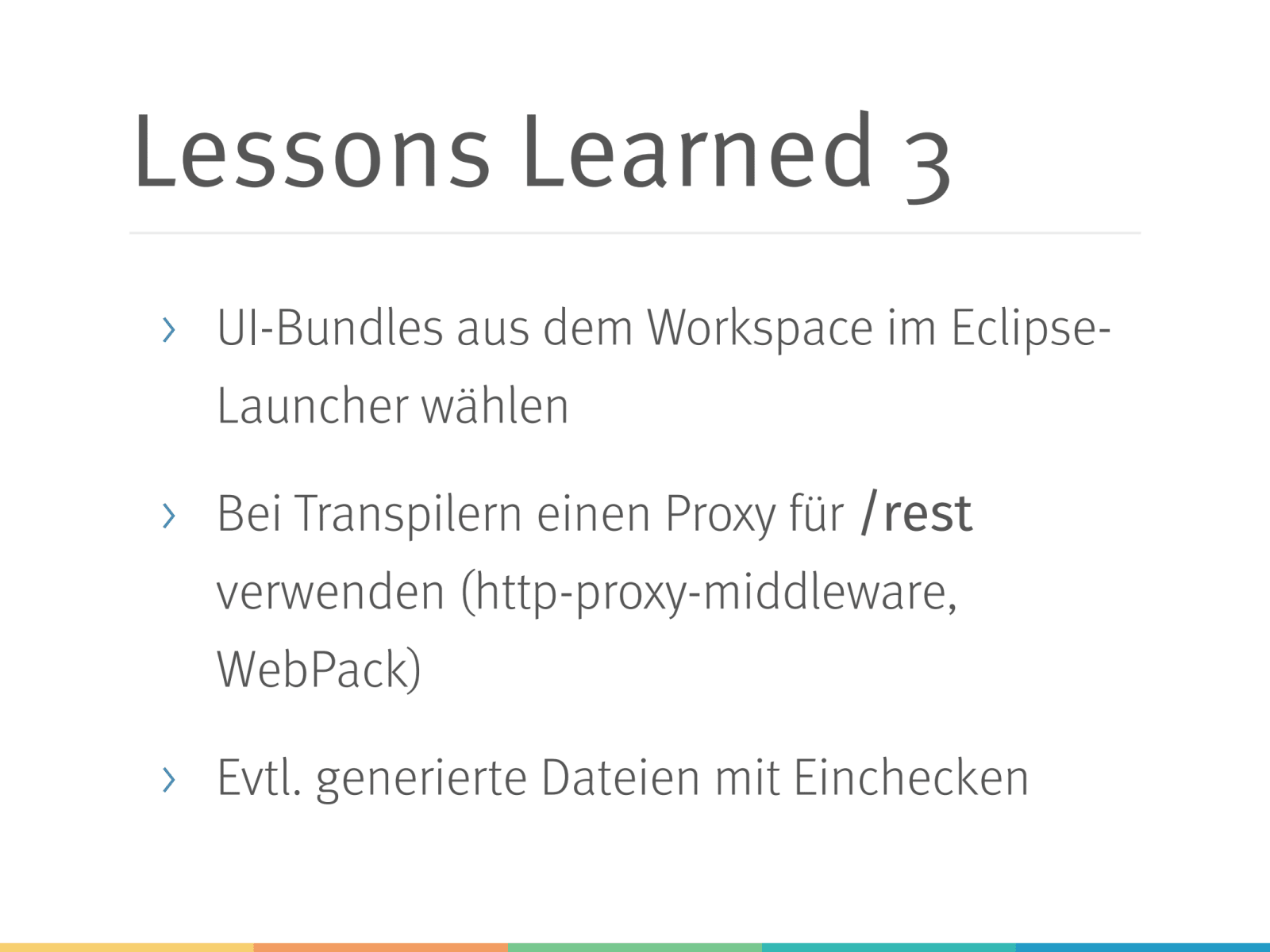 Lessons Learned 3

› UI-Bundles aus dem Workspace im Eclipse-Launcher wählen

› Bei Transpilern einen Proxy für /rest verwenden (http-proxy-middleware, WebPack)

› Evtl. generierte Dateien mit Einchecken